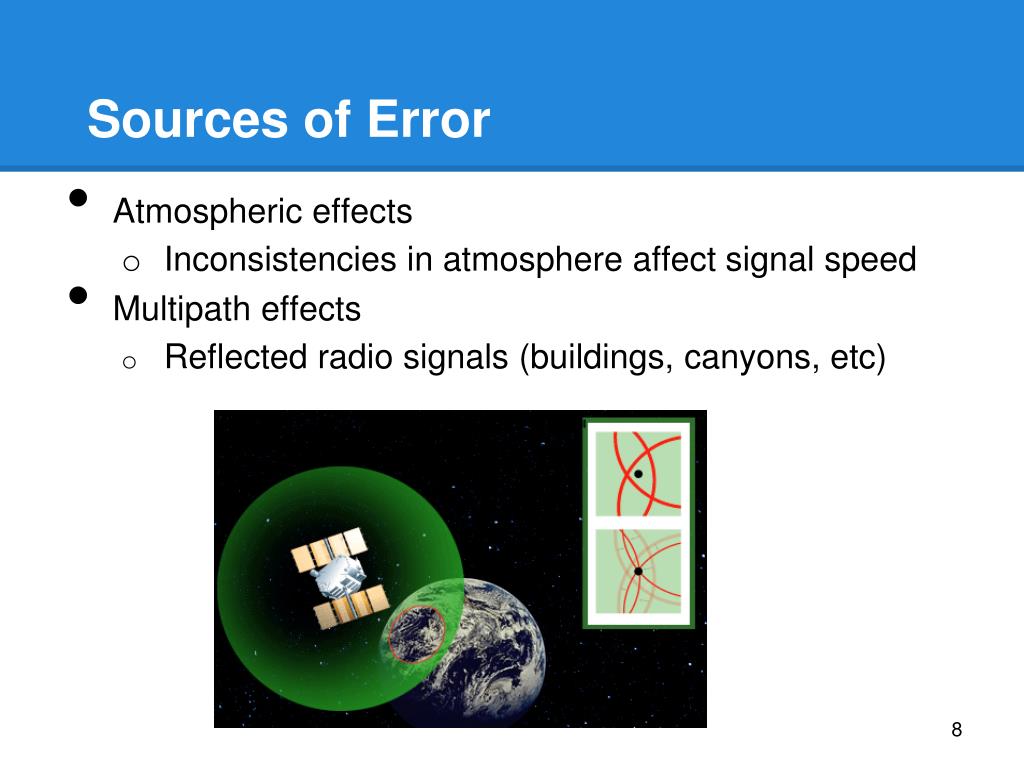 Sources of Error

- Atmospheric effects
  - Inconsistencies in atmosphere affect signal speed
- Multipath effects
  - Reflected radio signals (buildings, canyons, etc)

8